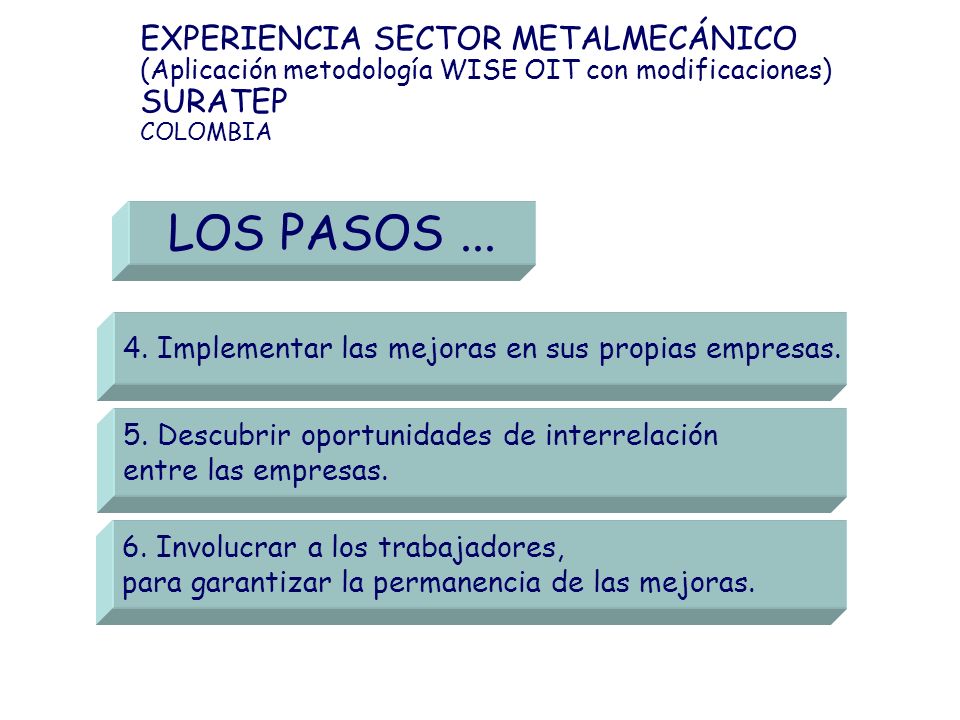 EXPERIENCIA SECTOR METALMECÁNICO
(Aplicación metodología WISE OIT con modificaciones)
SURATEP
COLOMBIA

LOS PASOS ...

4. Implementar las mejoras en sus propias empresas.

5. Descubrir oportunidades de interrelación entre las empresas.

6. Involucrar a los trabajadores, para garantizar la permanencia de las mejoras.